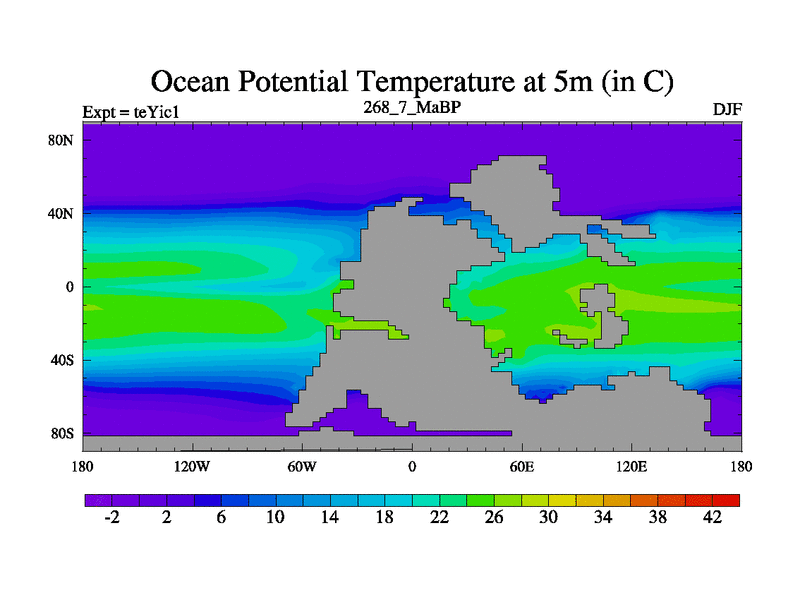 Ocean Potential Temperature at 5m (in C)

Expt = teYic1
268_7_MaBP
DJF

80N
40N
0
40S
80S

180
120W
60W
0
60E
120E
180

-2
2
6
10
14
18
22
26
30
34
38
42